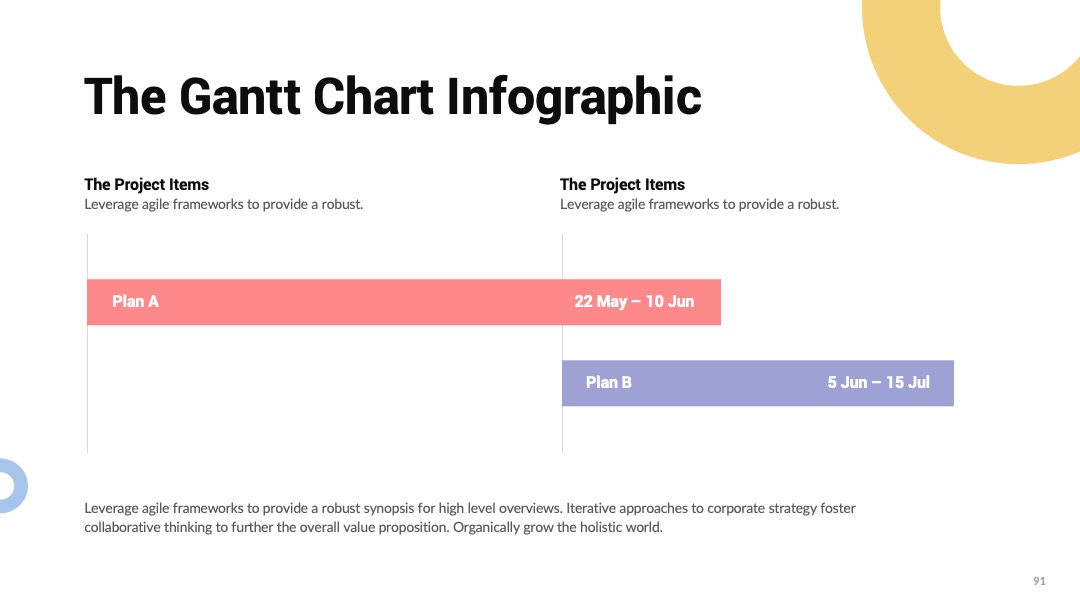 The Gantt Chart Infographic

The Project Items
Leverage agile frameworks to provide a robust.

The Project Items
Leverage agile frameworks to provide a robust.

Plan A
22 May – 10 Jun

Plan B
5 Jun – 15 Jul

Leverage agile frameworks to provide a robust synopsis for high level overviews. Iterative approaches to corporate strategy foster collaborative thinking to further the overall value proposition. Organically grow the holistic world.

91